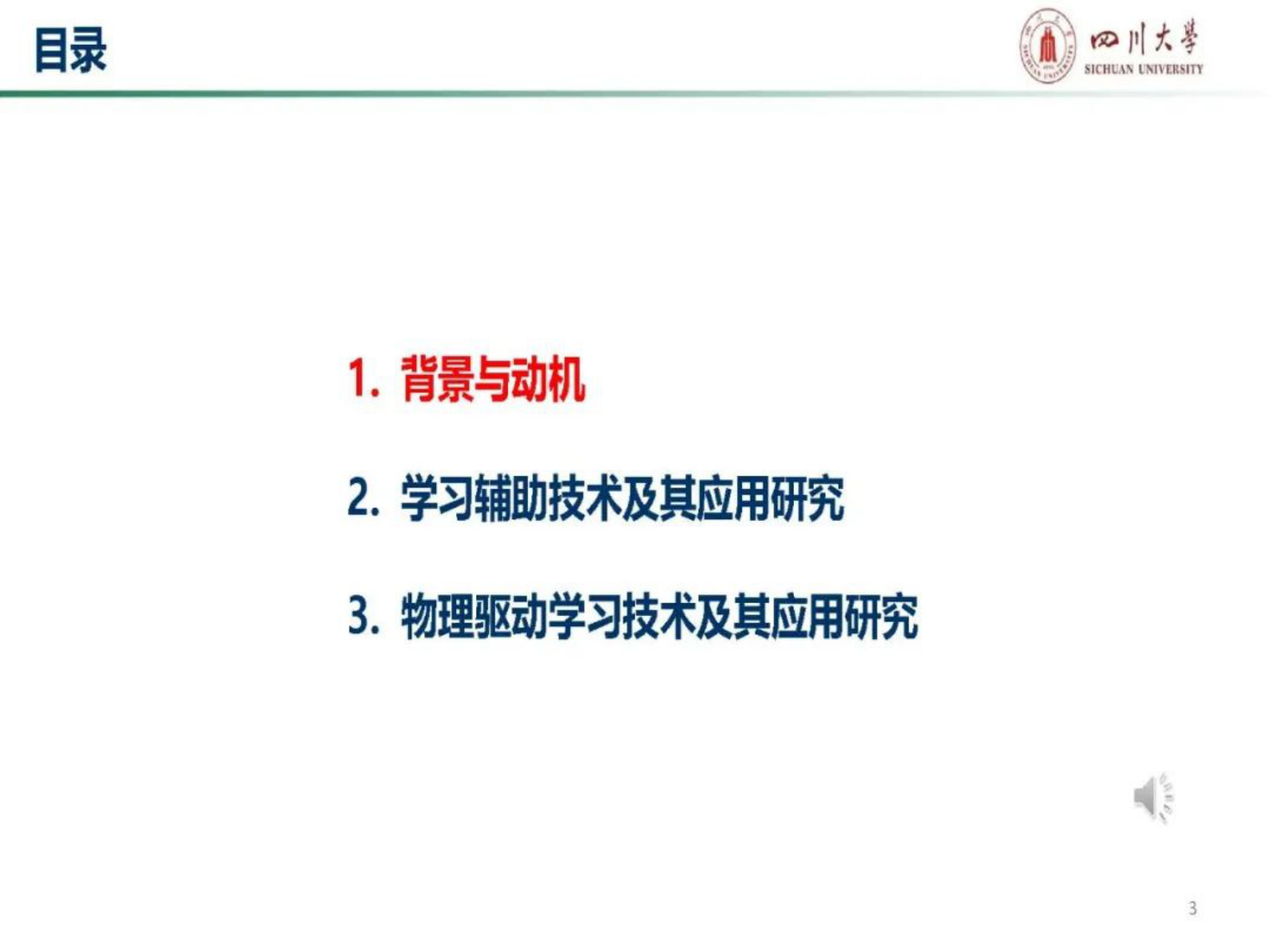 目录

四川大學
SICHUAN UNIVERSITY

1. 背景与动机

2. 学习辅助技术及其应用研究

3. 物理驱动学习技术及其应用研究

3